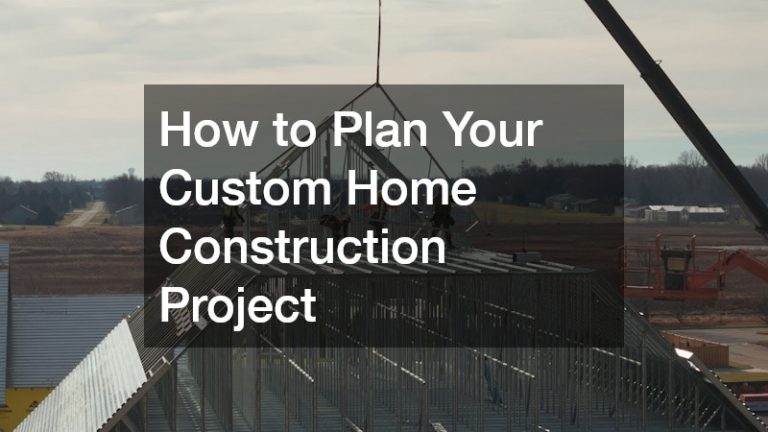 How to Plan Your Custom Home Construction Project